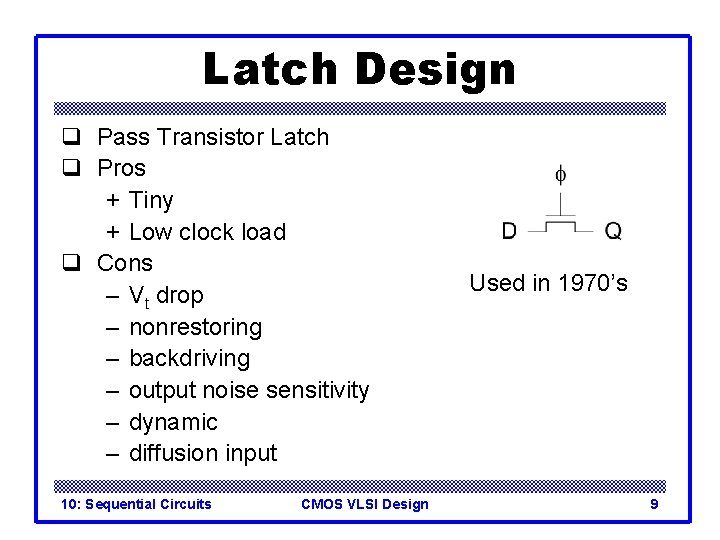 Latch Design

❑ Pass Transistor Latch
❑ Pros
+ Tiny
+ Low clock load
❑ Cons
– $V_t$ drop
– nonrestoring
– backdriving
– output noise sensitivity
– dynamic
– diffusion input

$\phi$

D Q

Used in 1970's

10: Sequential Circuits CMOS VLSI Design 9